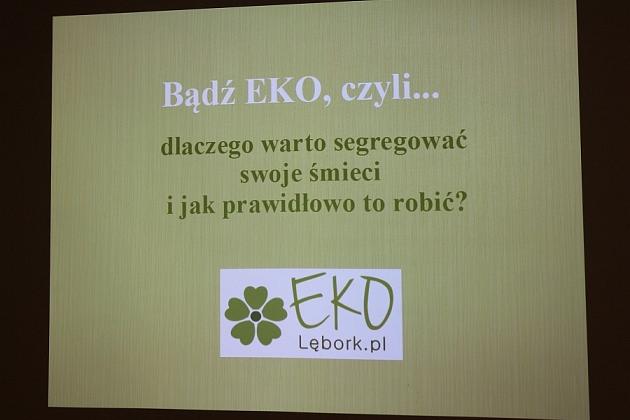 Bądź EKO, czyli...

dlaczego warto segregować swoje śmieci i jak prawidłowo to robić?

EKO
Lębork.pl